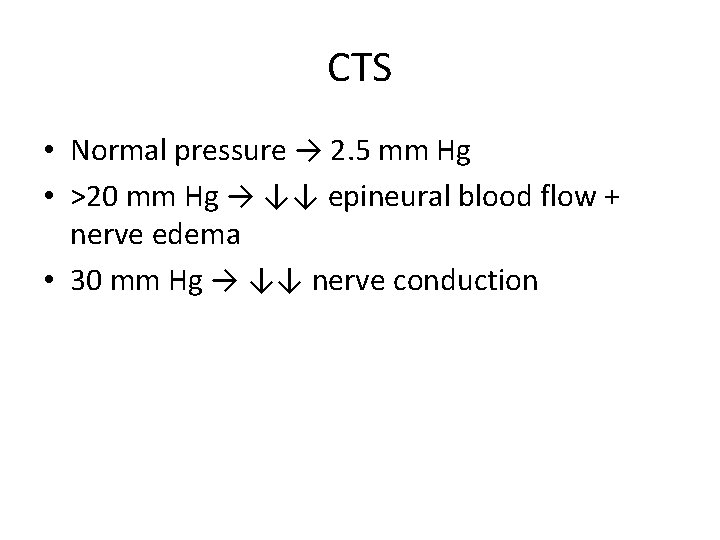 CTS

• Normal pressure → 2.5 mm Hg
• >20 mm Hg → ↓↓ epineural blood flow + nerve edema
• 30 mm Hg → ↓↓ nerve conduction